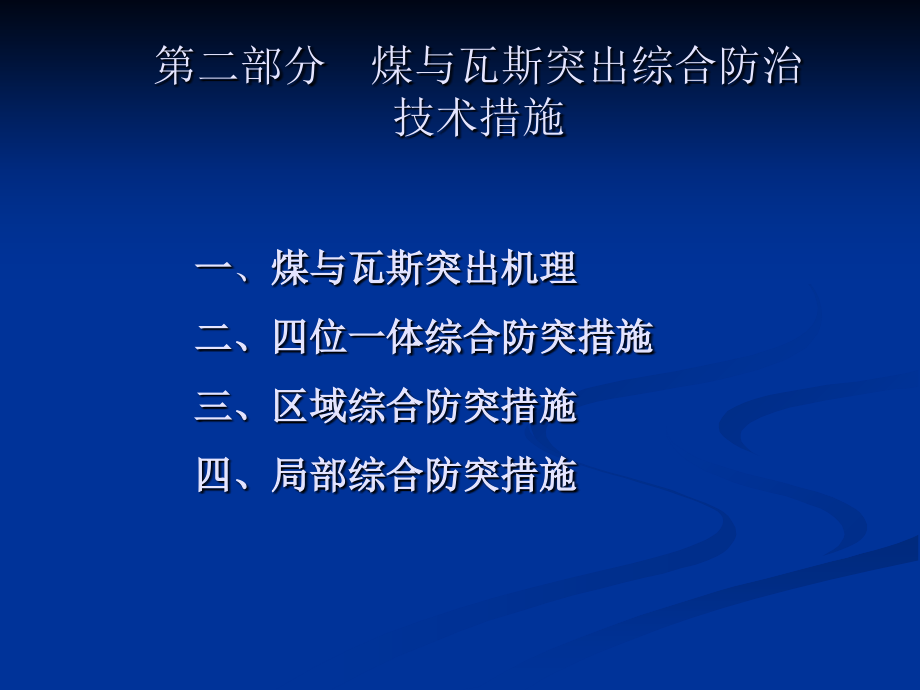 第二部分　煤与瓦斯突出综合防治技术措施

一、煤与瓦斯突出机理

二、四位一体综合防突措施

三、区域综合防突措施

四、局部综合防突措施